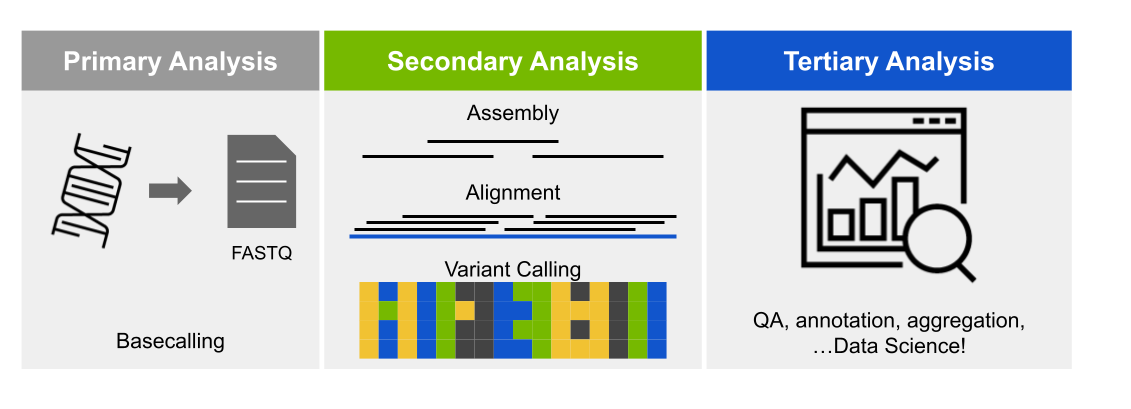 Primary Analysis

FASTQ

Basecalling

Secondary Analysis

Assembly

Alignment

Variant Calling

Tertiary Analysis

QA, annotation, aggregation, …Data Science!